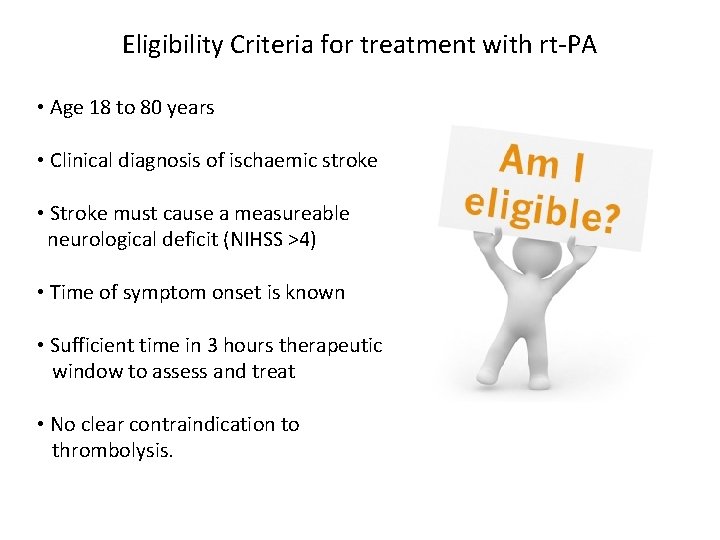 Eligibility Criteria for treatment with rt-PA

• Age 18 to 80 years

• Clinical diagnosis of ischaemic stroke

• Stroke must cause a measureable neurological deficit (NIHSS >4)

• Time of symptom onset is known

• Sufficient time in 3 hours therapeutic window to assess and treat

• No clear contraindication to thrombolysis.

Am I eligible?